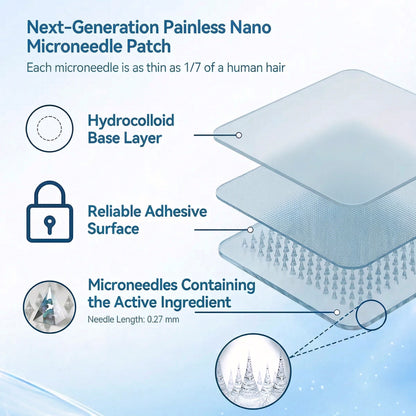 Next-Generation Painless Nano Microneedle Patch

Each microneedle is as thin as 1/7 of a human hair

Hydrocolloid Base Layer

Reliable Adhesive Surface

Microneedles Containing the Active Ingredient

Needle Length: 0.27 mm